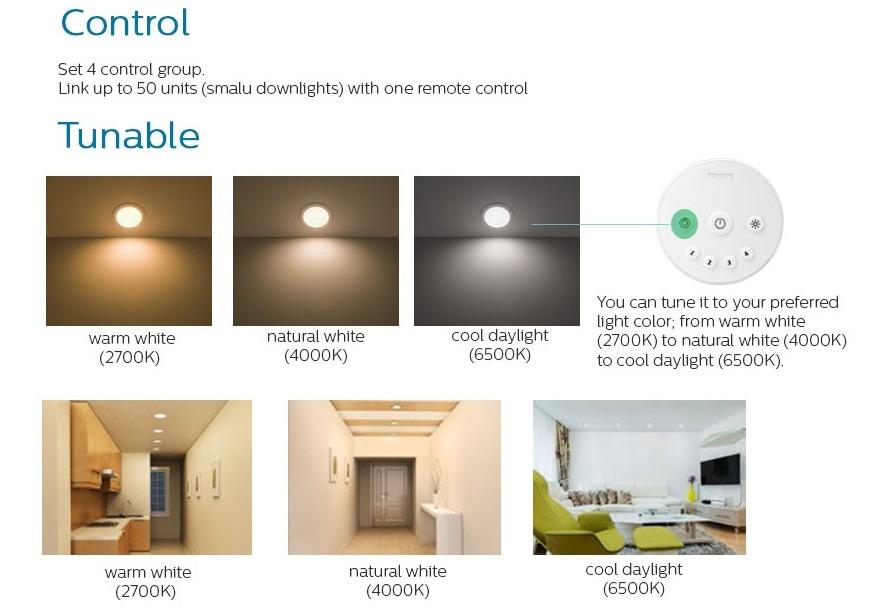 Control

Set 4 control group.
Link up to 50 units (smalu downlights) with one remote control

Tunable

warm white
(2700K)

natural white
(4000K)

cool daylight
(6500K)

PHILIPS

1 2 3 4

You can tune it to your preferred light color; from warm white (2700K) to natural white (4000K) to cool daylight (6500K).

warm white
(2700K)

natural white
(4000K)

cool daylight
(6500K)